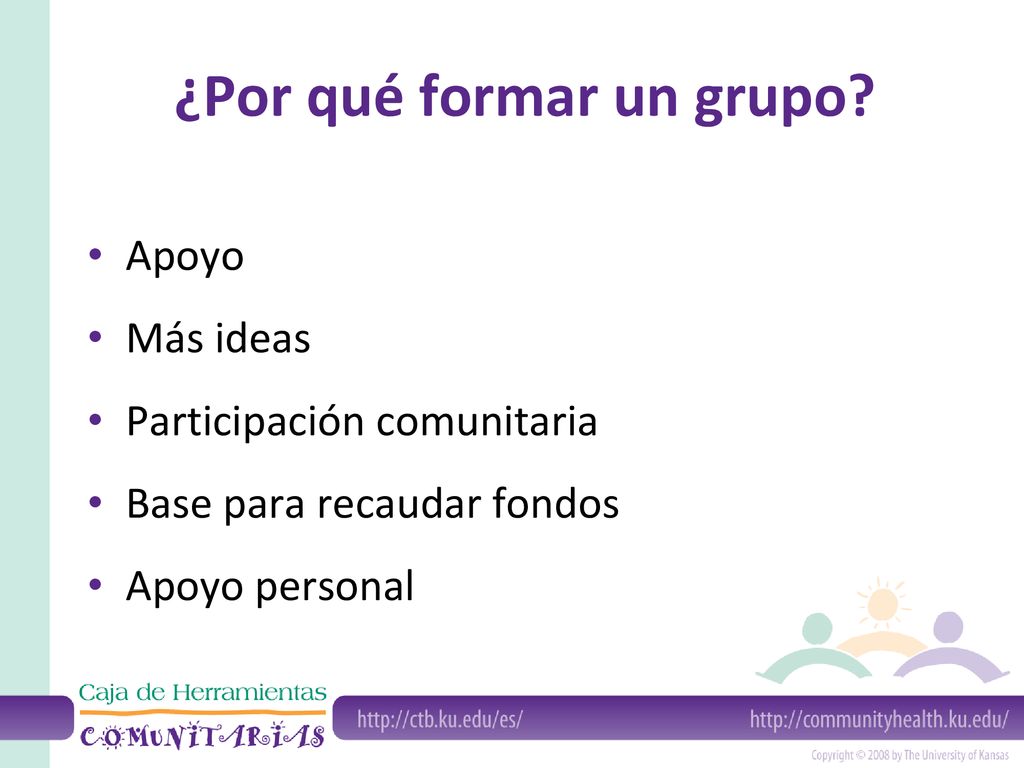 ¿Por qué formar un grupo?

• Apoyo
• Más ideas
• Participación comunitaria
• Base para recaudar fondos
• Apoyo personal

Caja de Herramientas
COMUNITARIAS

http://ctb.ku.edu/es/

http://communityhealth.ku.edu/

Copyright © 2008 by The University of Kansas